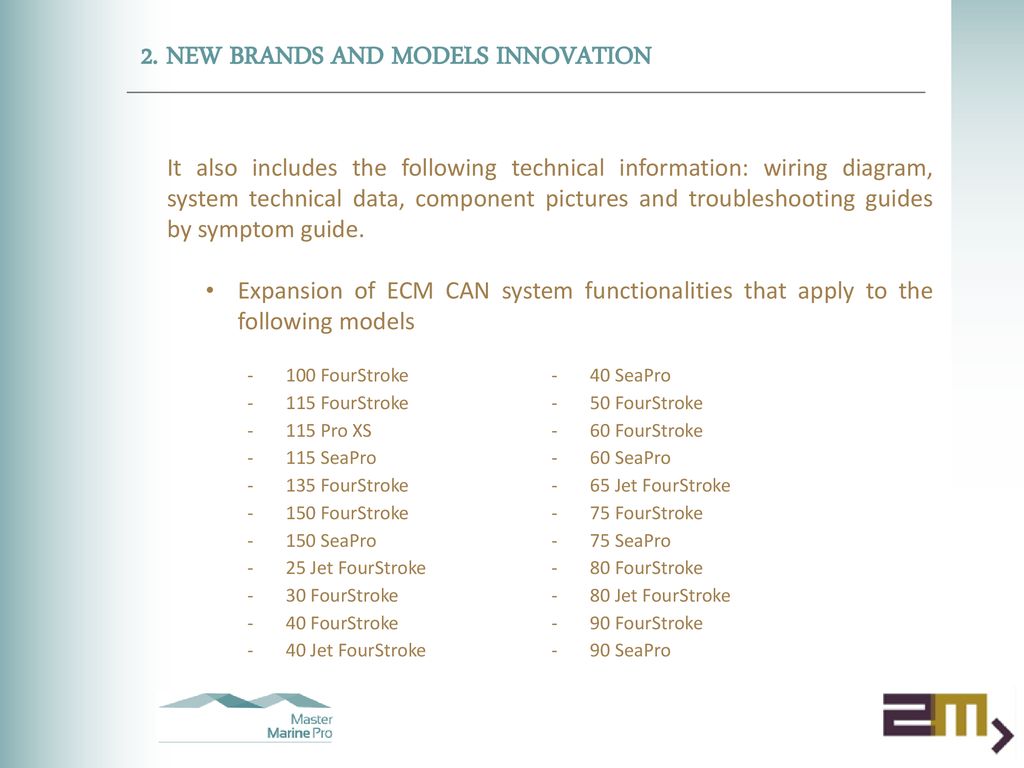 2. NEW BRANDS AND MODELS INNOVATION

It also includes the following technical information: wiring diagram, system technical data, component pictures and troubleshooting guides by symptom guide.

• Expansion of ECM CAN system functionalities that apply to the following models

- 100 FourStroke
- 115 FourStroke
- 115 Pro XS
- 115 SeaPro
- 135 FourStroke
- 150 FourStroke
- 150 SeaPro
- 25 Jet FourStroke
- 30 FourStroke
- 40 FourStroke
- 40 Jet FourStroke

- 40 SeaPro
- 50 FourStroke
- 60 FourStroke
- 60 SeaPro
- 65 Jet FourStroke
- 75 FourStroke
- 75 SeaPro
- 80 FourStroke
- 80 Jet FourStroke
- 90 FourStroke
- 90 SeaPro

Master Marine Pro